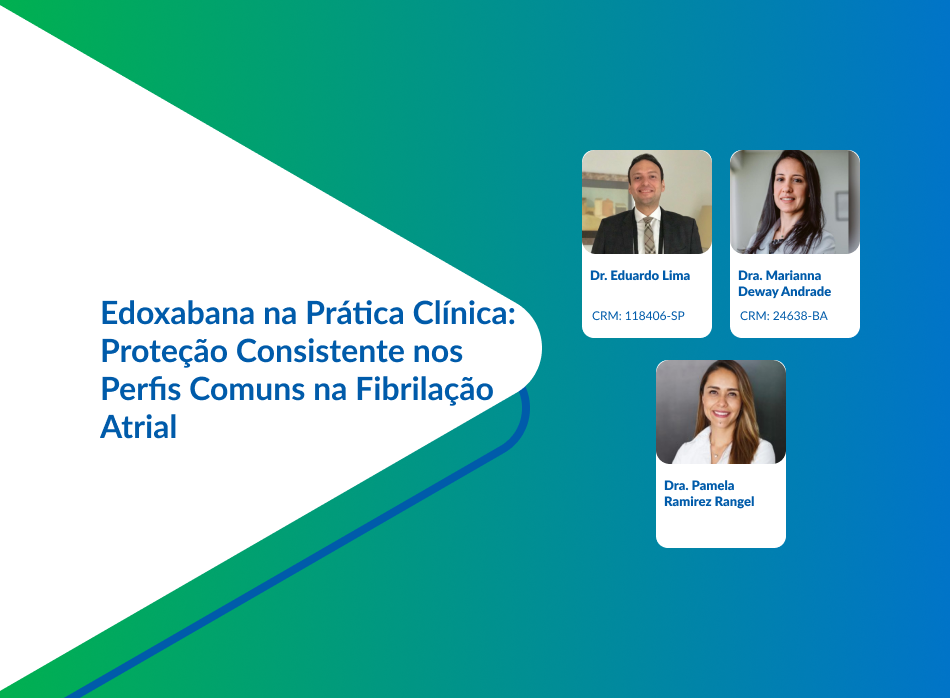 Edoxabana na Prática Clínica: Proteção Consistente nos Perfis Comuns na Fibrilação Atrial

Dr. Eduardo Lima

CRM: 118406-SP

Dra. Marianna Deway Andrade

CRM: 24638-BA

Dra. Pamela Ramirez Rangel